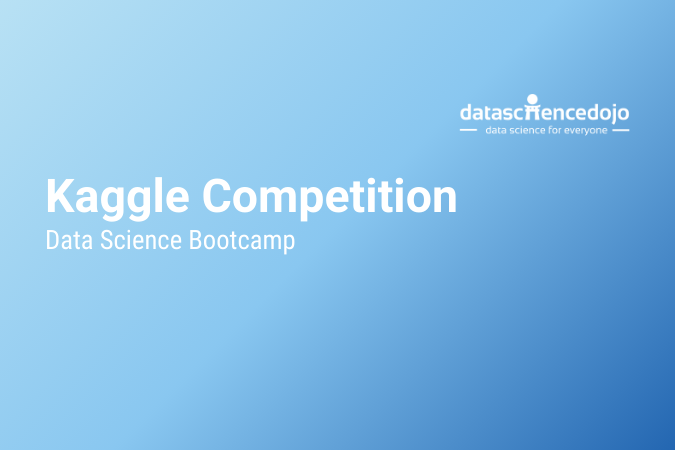 datasciencedojo
data science for everyone

Kaggle Competition
Data Science Bootcamp